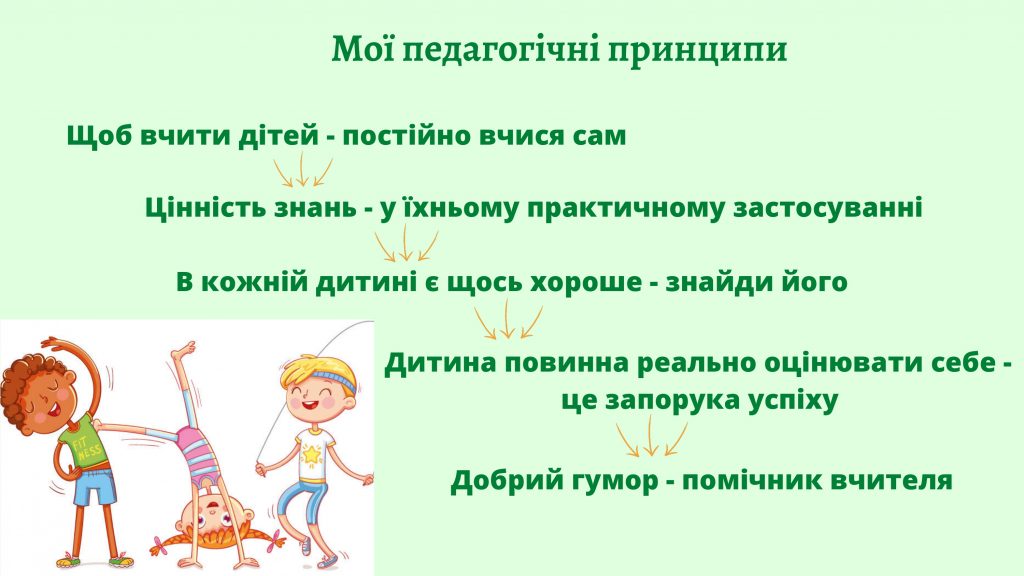 Мої педагогічні принципи

Щоб вчити дітей - постійно вчися сам

Цінність знань - у їхньому практичному застосуванні

В кожній дитині є щось хороше - знайди його

Дитина повинна реально оцінювати себе - це запорука успіху

Добрий гумор - помічник вчителя

FIT NESS